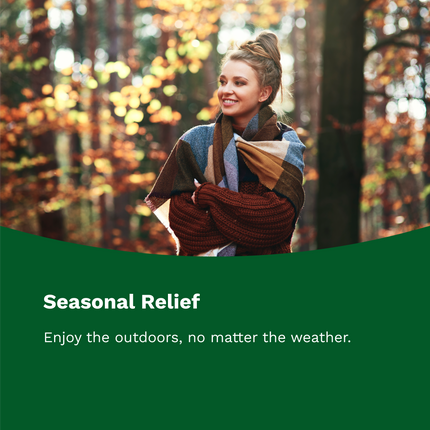 Seasonal Relief

Enjoy the outdoors, no matter the weather.